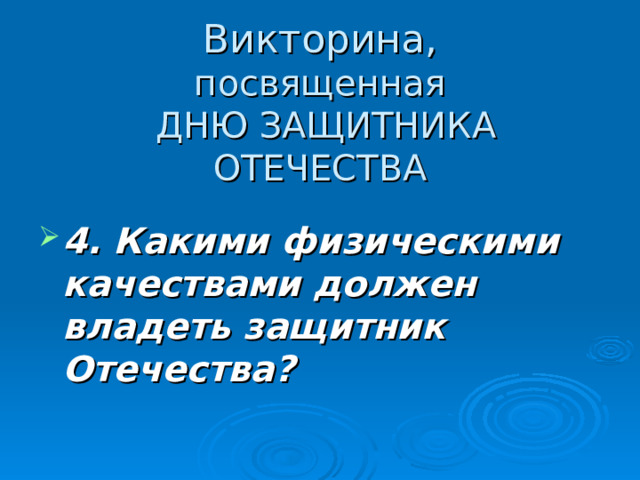 Викторина,
посвященная
ДНЮ ЗАЩИТНИКА ОТЕЧЕСТВА

4. Какими физическими качествами должен владеть защитник Отечества?